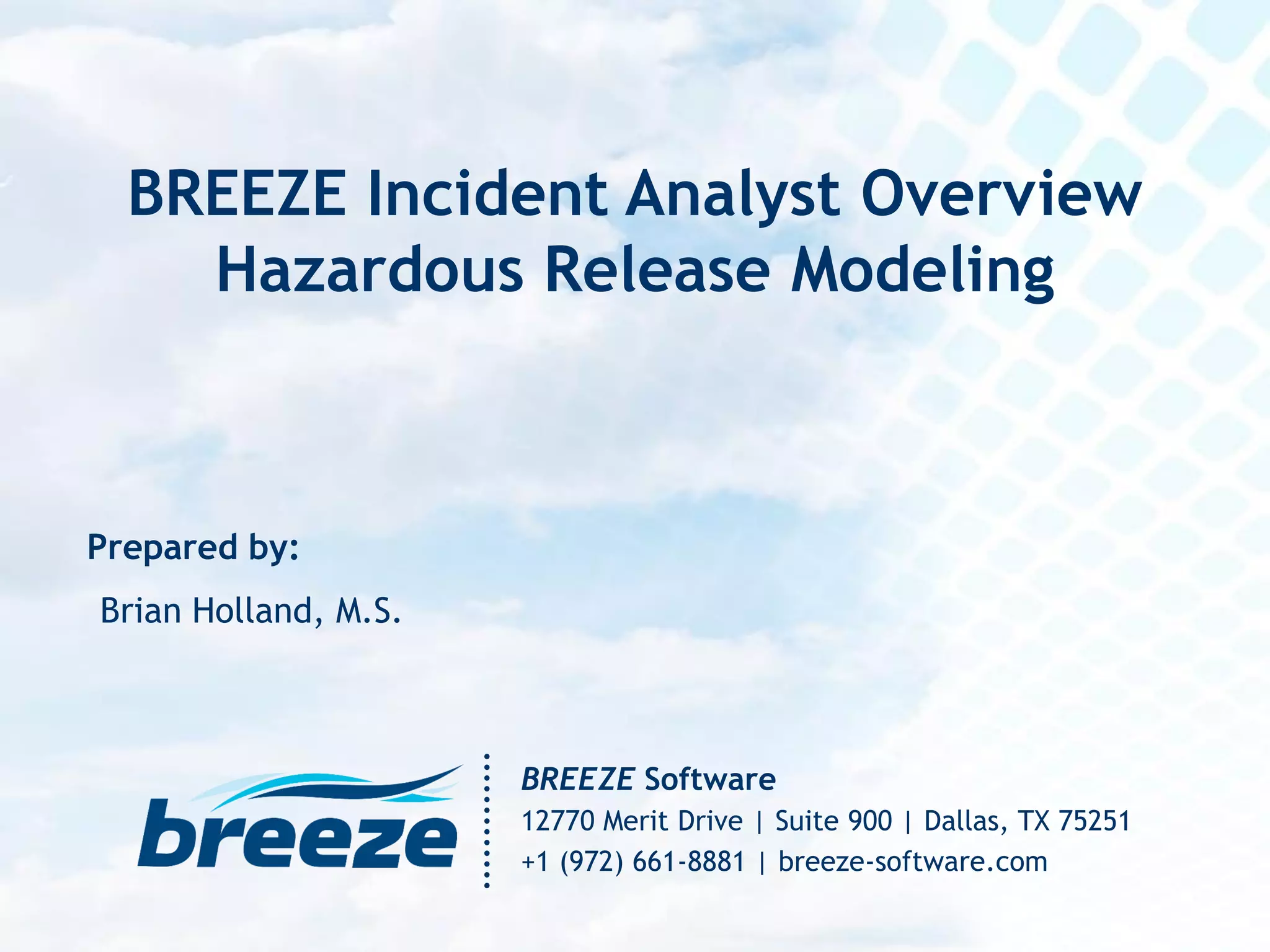 BREEZE Incident Analyst Overview
Hazardous Release Modeling

Prepared by:

Brian Holland, M.S.

breeze

BREEZE Software
12770 Merit Drive | Suite 900 | Dallas, TX 75251
+1 (972) 661-8881 | breeze-software.com